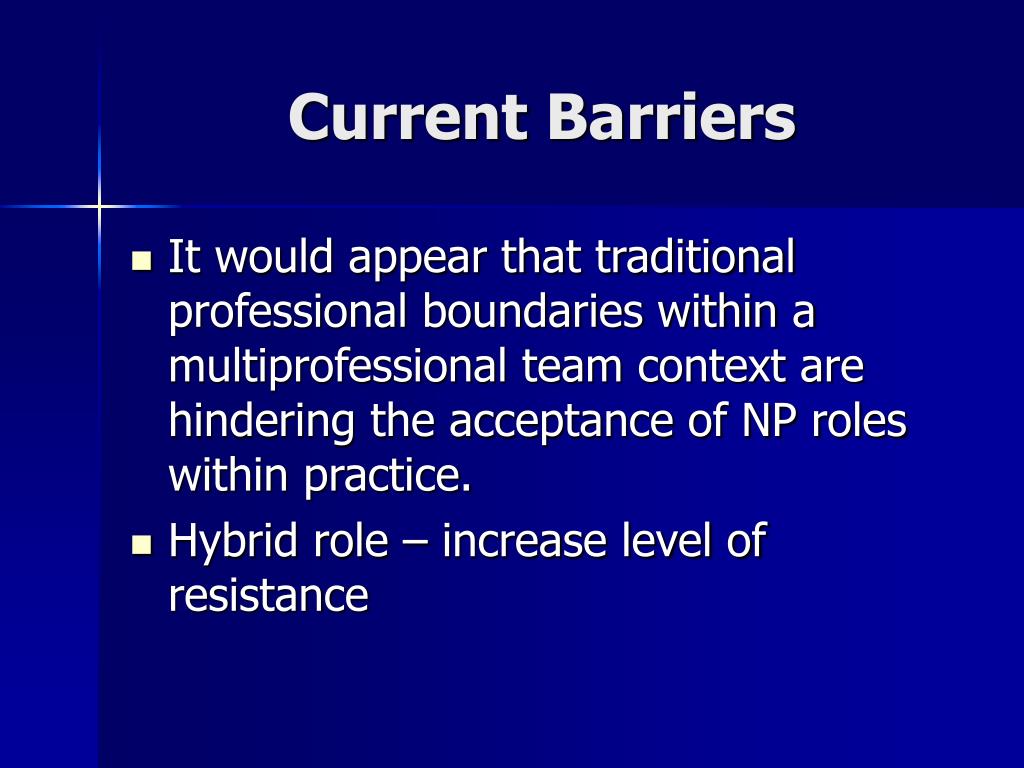 Current Barriers

- It would appear that traditional professional boundaries within a multiprofessional team context are hindering the acceptance of NP roles within practice.
- Hybrid role – increase level of resistance